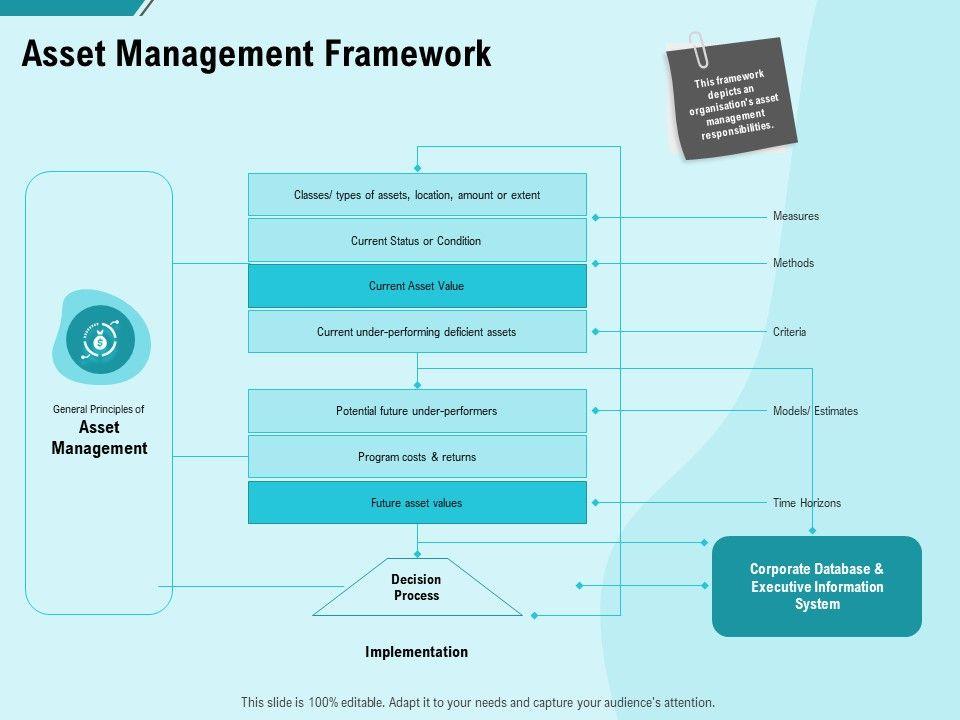 Asset Management Framework

This framework depicts an organisation's asset management responsibilities.

General Principles of
Asset Management

Classes/ types of assets, location, amount or extent

Current Status or Condition

Current Asset Value

Current under-performing deficient assets

Potential future under-performers

Program costs & returns

Future asset values

Decision Process

Implementation

Measures

Methods

Criteria

Models/ Estimates

Time Horizons

Corporate Database & Executive Information System

This slide is 100% editable. Adapt it to your needs and capture your audience's attention.